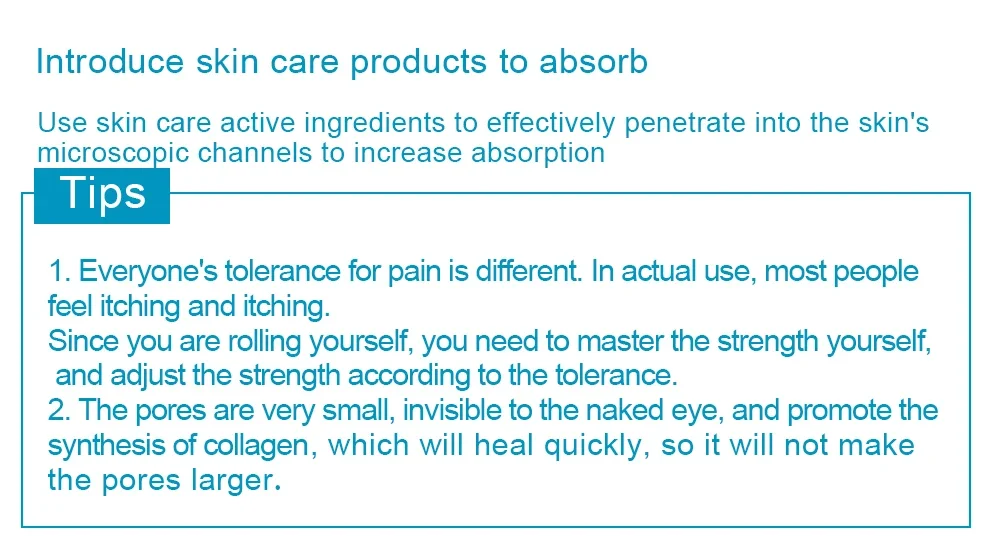 Introduce skin care products to absorb

Use skin care active ingredients to effectively penetrate into the skin's microscopic channels to increase absorption

Tips

1. Everyone's tolerance for pain is different. In actual use, most people feel itching and itching.
Since you are rolling yourself, you need to master the strength yourself, and adjust the strength according to the tolerance.
2. The pores are very small, invisible to the naked eye, and promote the synthesis of collagen, which will heal quickly, so it will not make the pores larger.